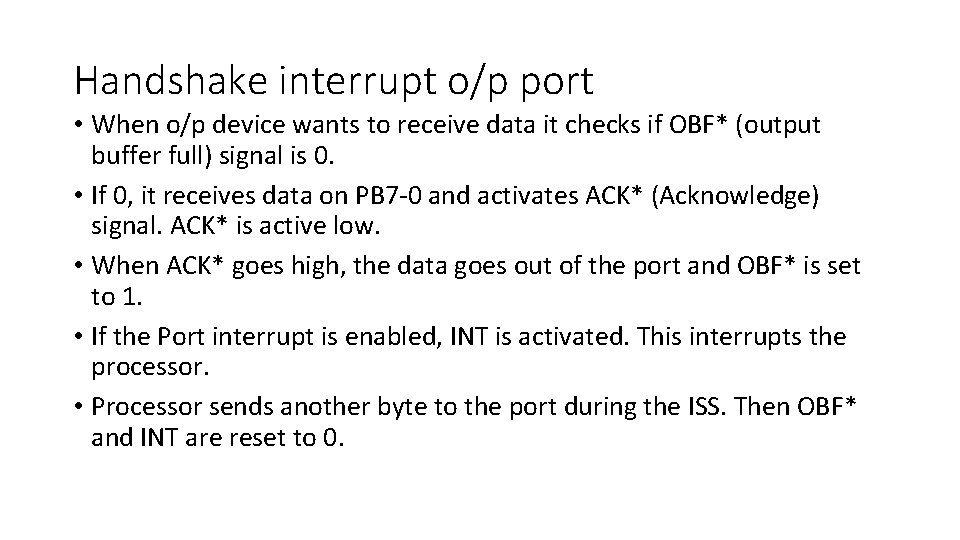 Handshake interrupt o/p port

• When o/p device wants to receive data it checks if OBF* (output buffer full) signal is 0.
• If 0, it receives data on PB7-0 and activates ACK* (Acknowledge) signal. ACK* is active low.
• When ACK* goes high, the data goes out of the port and OBF* is set to 1.
• If the Port interrupt is enabled, INT is activated. This interrupts the processor.
• Processor sends another byte to the port during the ISS. Then OBF* and INT are reset to 0.